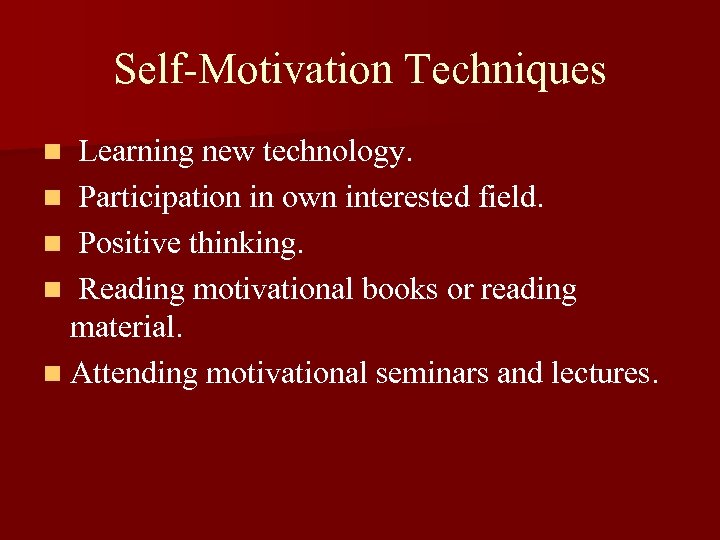 Self-Motivation Techniques

- Learning new technology.
- Participation in own interested field.
- Positive thinking.
- Reading motivational books or reading material.
- Attending motivational seminars and lectures.